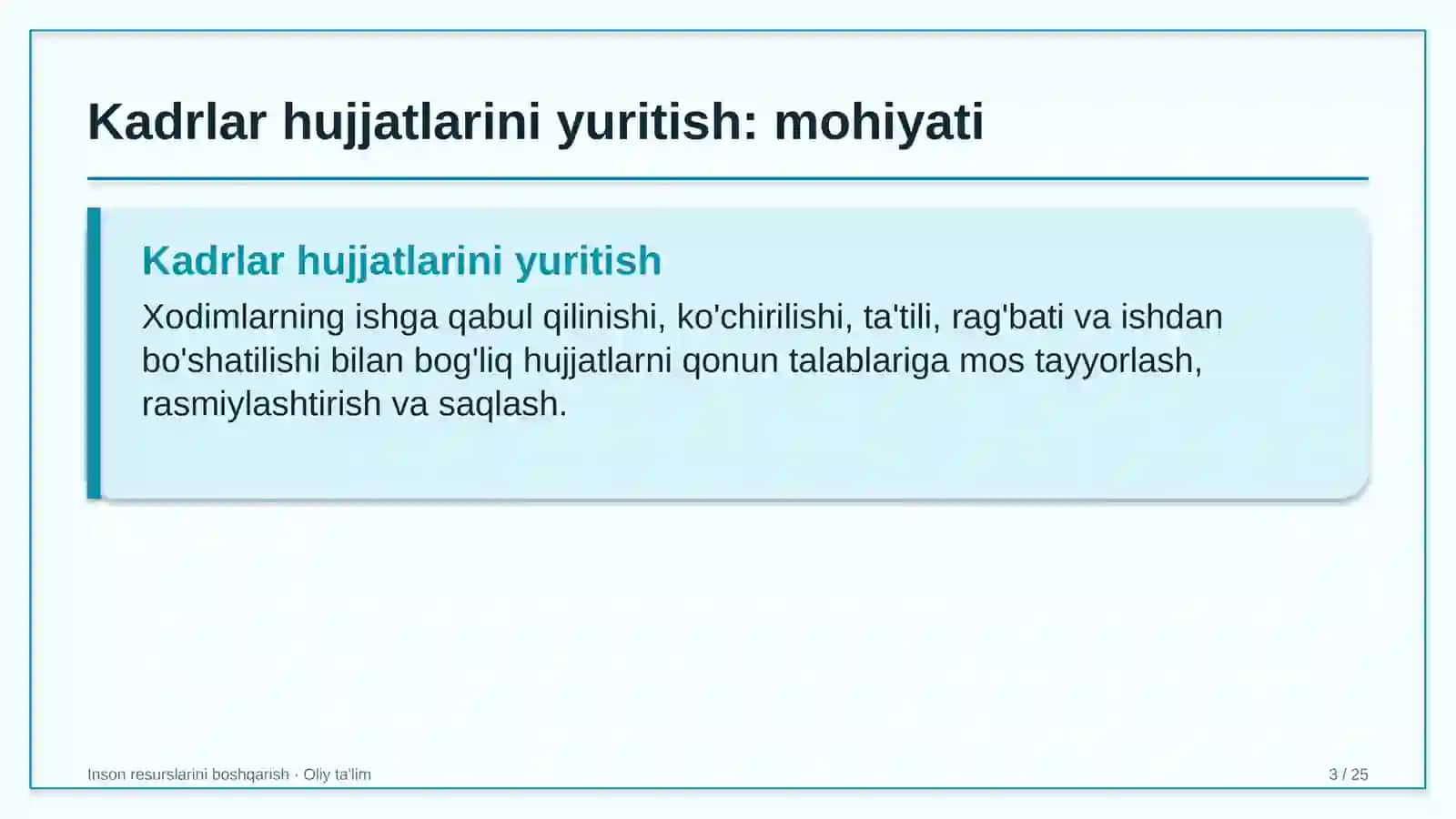 Kadrlar hujjatlarini yuritish: mohiyati

Kadrlar hujjatlarini yuritish

Xodimlarning ishga qabul qilinishi, ko'chirilishi, ta'tili, rag'bati va ishdan bo'shatilishi bilan bog'liq hujjatlarni qonun talablariga mos tayyorlash, rasmiylashtirish va saqlash.

Inson resurslarini boshqarish · Oliy ta'lim

3 / 25